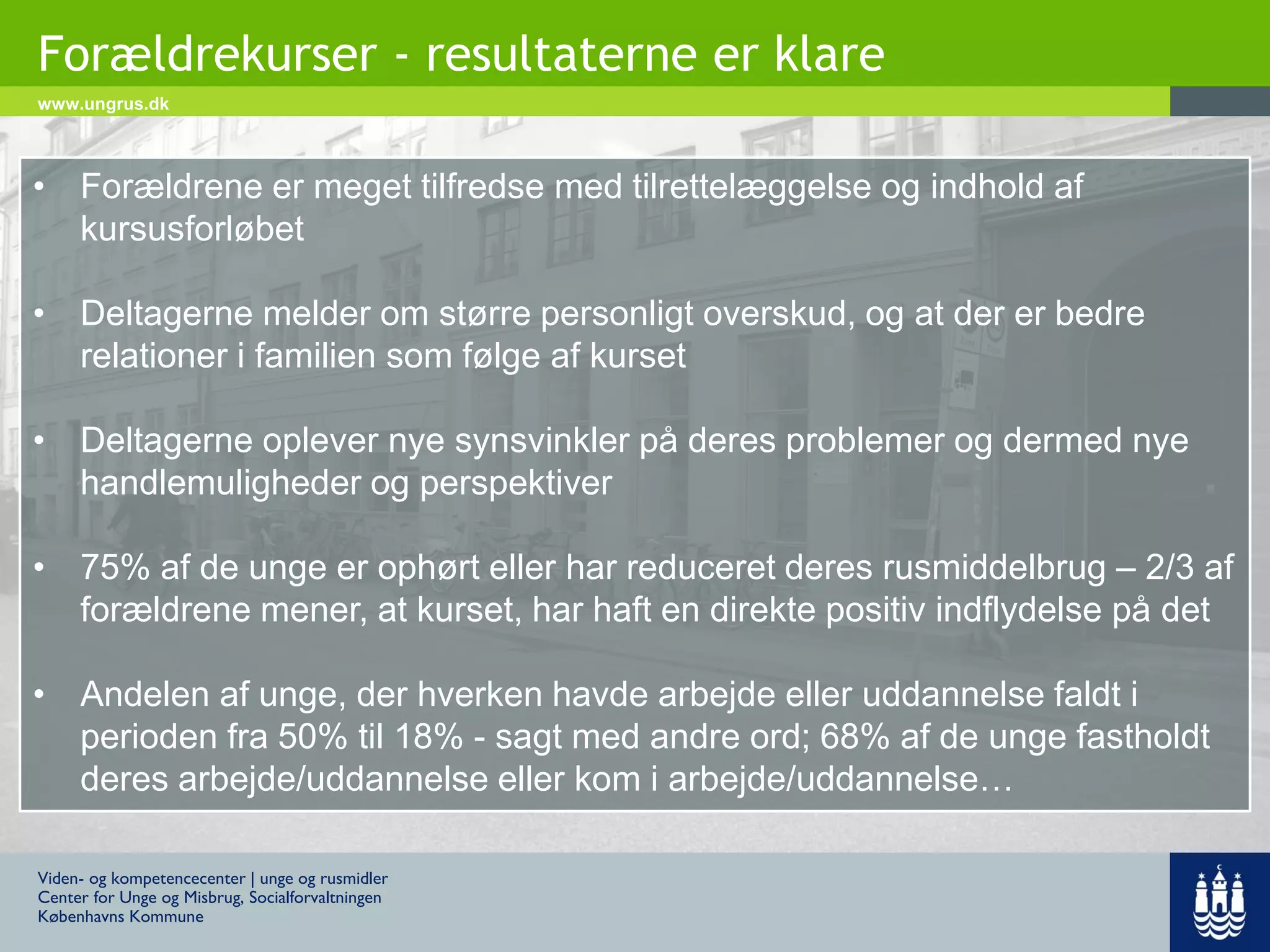 Forældrekurser - resultaterne er klare

www.ungrus.dk

• Forældrene er meget tilfredse med tilrettelæggelse og indhold af kursusforløbet

• Deltagerne melder om større personligt overskud, og at der er bedre relationer i familien som følge af kurset

• Deltagerne oplever nye synsvinkler på deres problemer og dermed nye handlemuligheder og perspektiver

• 75% af de unge er ophørt eller har reduceret deres rusmiddelbrug – 2/3 af forældrene mener, at kurset, har haft en direkte positiv indflydelse på det

• Andelen af unge, der hverken havde arbejde eller uddannelse faldt i perioden fra 50% til 18% - sagt med andre ord; 68% af de unge fastholdt deres arbejde/uddannelse eller kom i arbejde/uddannelse…

Viden- og kompetencecenter | unge og rusmidler
Center for Unge og Misbrug, Socialforvaltningen
Københavns Kommune